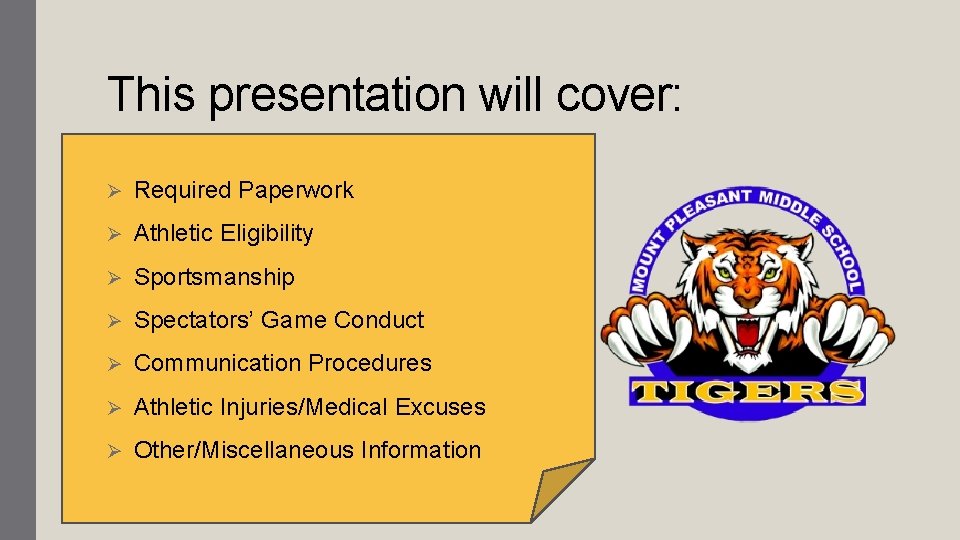 This presentation will cover:

➢ Required Paperwork
➢ Athletic Eligibility
➢ Sportsmanship
➢ Spectators' Game Conduct
➢ Communication Procedures
➢ Athletic Injuries/Medical Excuses
➢ Other/Miscellaneous Information

MOUNT PLEASANT MIDDLE SCHOOL
TIGERS